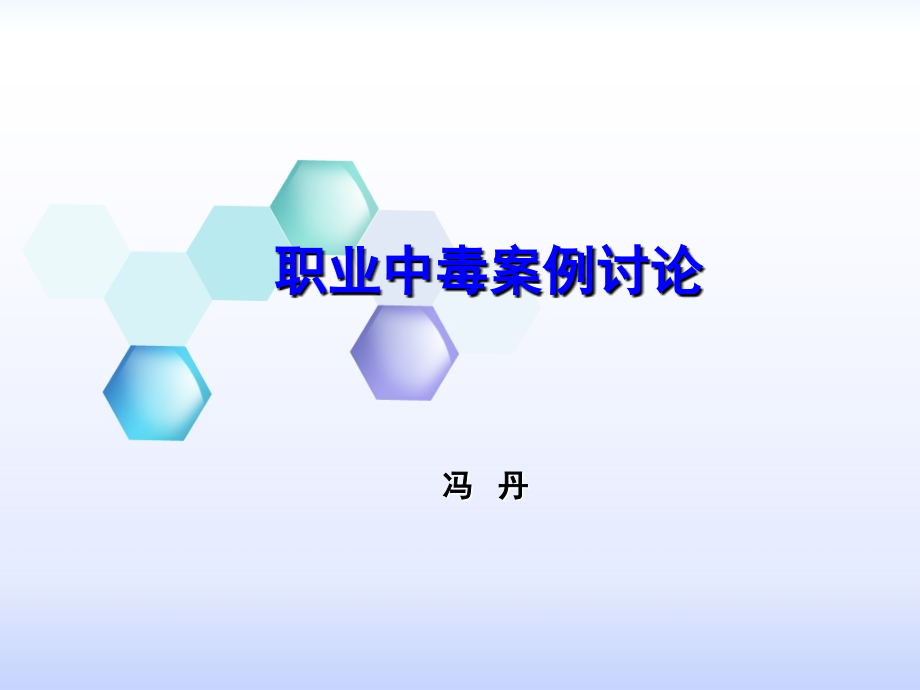 职业中毒案例讨论

冯 丹